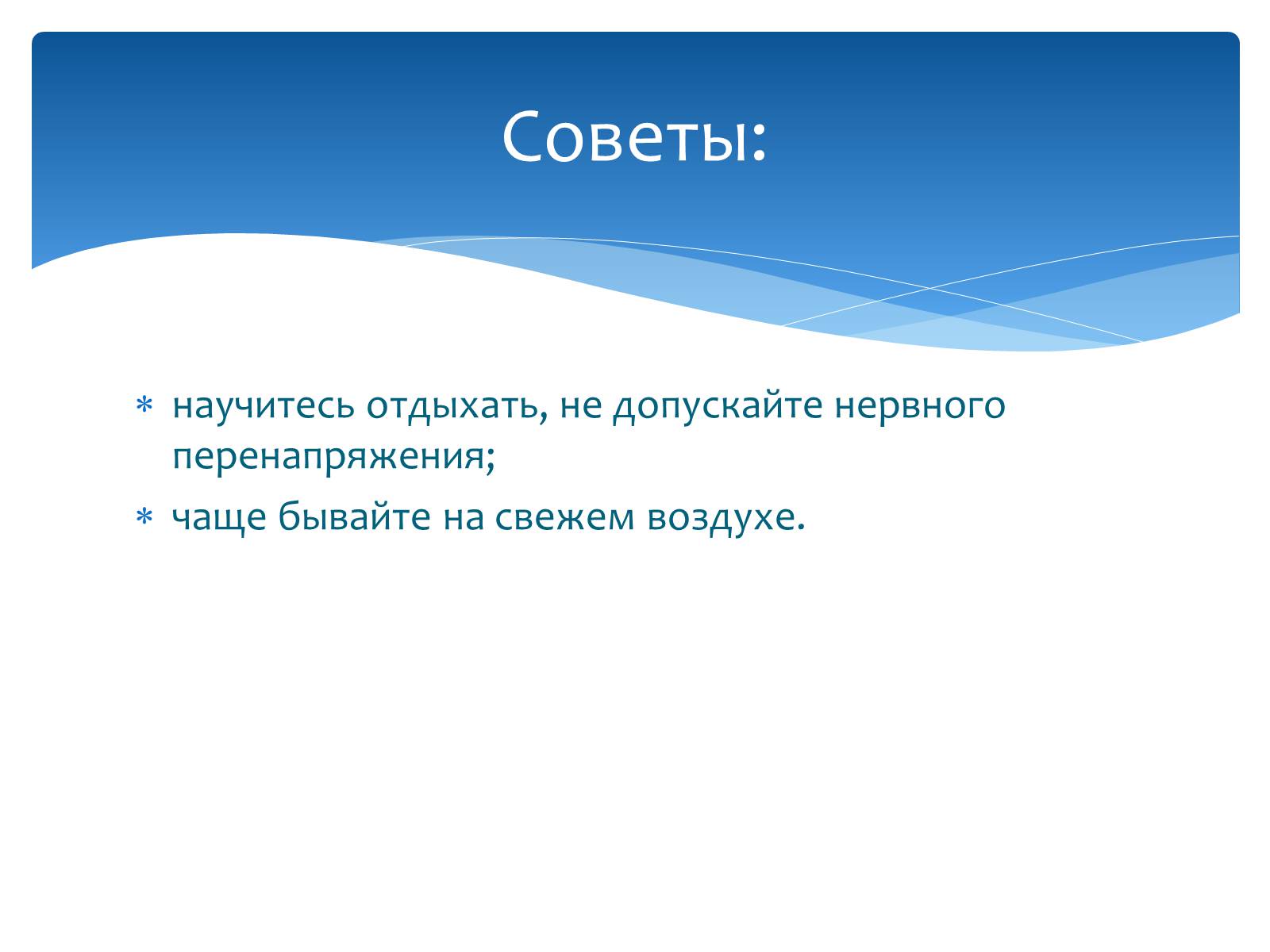 Советы:

* научитесь отдыхать, не допускайте нервного перенапряжения;
* чаще бывайте на свежем воздухе.